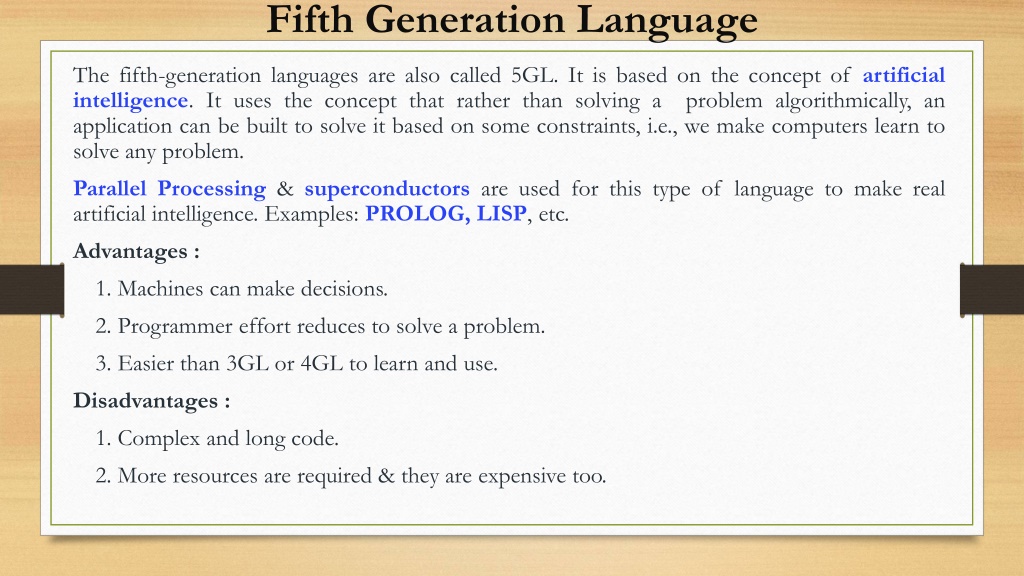 Fifth Generation Language

The fifth-generation languages are also called 5GL. It is based on the concept of artificial intelligence. It uses the concept that rather than solving a problem algorithmically, an application can be built to solve it based on some constraints, i.e., we make computers learn to solve any problem.

Parallel Processing & superconductors are used for this type of language to make real artificial intelligence. Examples: PROLOG, LISP, etc.

Advantages :

1. Machines can make decisions.

2. Programmer effort reduces to solve a problem.

3. Easier than 3GL or 4GL to learn and use.

Disadvantages :

1. Complex and long code.

2. More resources are required & they are expensive too.